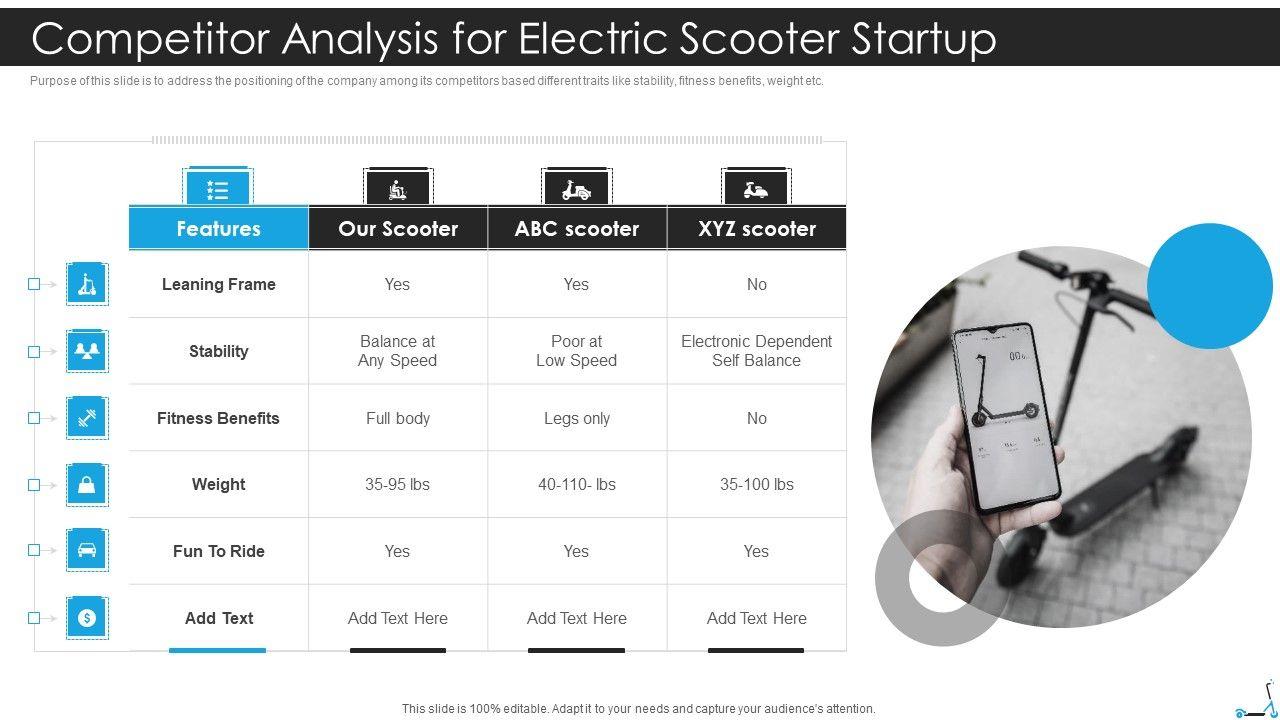 Competitor Analysis for Electric Scooter Startup

Purpose of this slide is to address the positioning of the company among its competitors based different traits like stability, fitness benefits, weight etc.

| Features | Our Scooter | ABC scooter | XYZ scooter |
|---|---|---|---|
| Leaning Frame | Yes | Yes | No |
| Stability | Balance at Any Speed | Poor at Low Speed | Electronic Dependent Self Balance |
| Fitness Benefits | Full body | Legs only | No |
| Weight | 35-95 lbs | 40-110- lbs | 35-100 lbs |
| Fun To Ride | Yes | Yes | Yes |
| Add Text | Add Text Here | Add Text Here | Add Text Here |

This slide is 100% editable. Adapt it to your needs and capture your audience's attention.